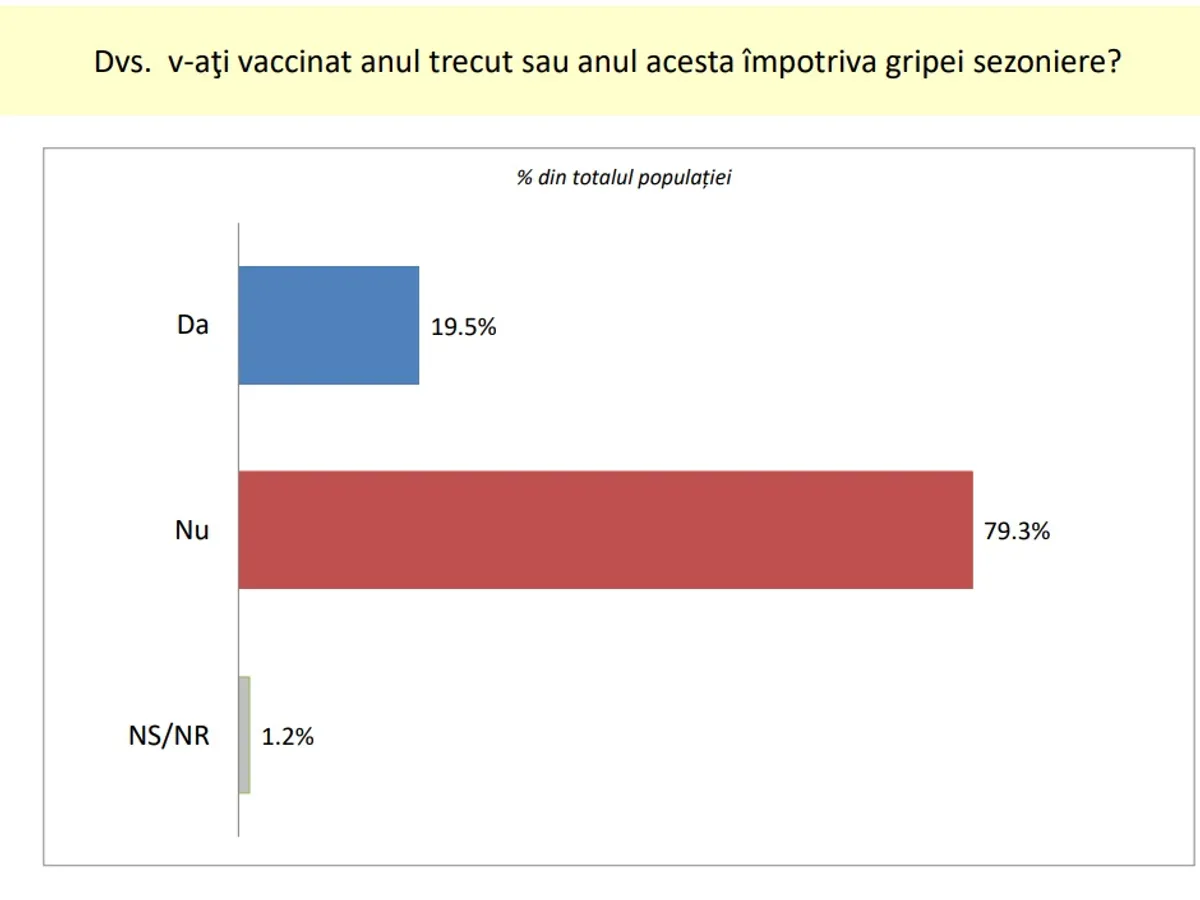 Dvs. v-aţi vaccinat anul trecut sau anul acesta împotriva gripei sezoniere?

% din totalul populației

Da
19.5%

Nu
79.3%

NS/NR
1.2%